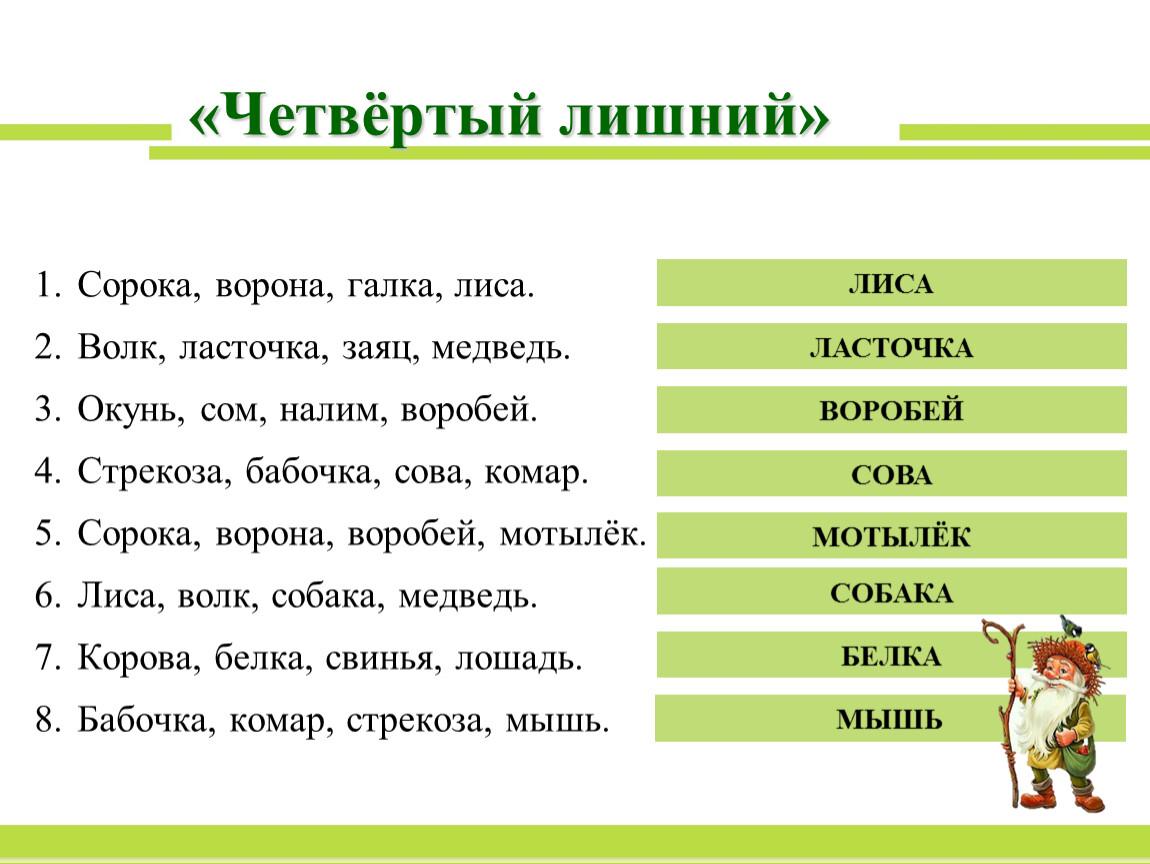 «Четвёртый лишний»

1. Сорока, ворона, галка, лиса.
2. Волк, ласточка, заяц, медведь.
3. Окунь, сом, налим, воробей.
4. Стрекоза, бабочка, сова, комар.
5. Сорока, ворона, воробей, мотылёк.
6. Лиса, волк, собака, медведь.
7. Корова, белка, свинья, лошадь.
8. Бабочка, комар, стрекоза, мышь.

ЛИСА
ЛАСТОЧКА
ВОРОБЕЙ
СОВА
МОТЫЛЁК
СОБАКА
БЕЛКА
МЫШЬ